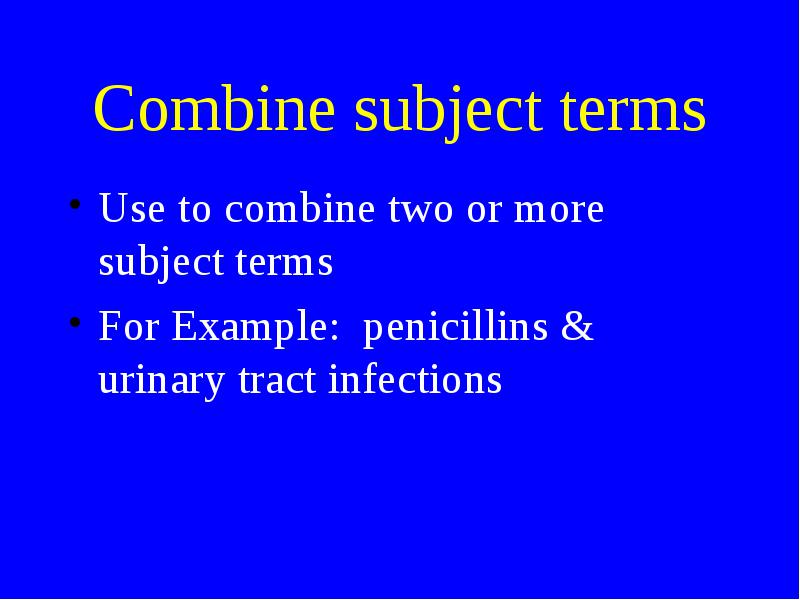 Combine subject terms

• Use to combine two or more subject terms
• For Example:  penicillins & urinary tract infections